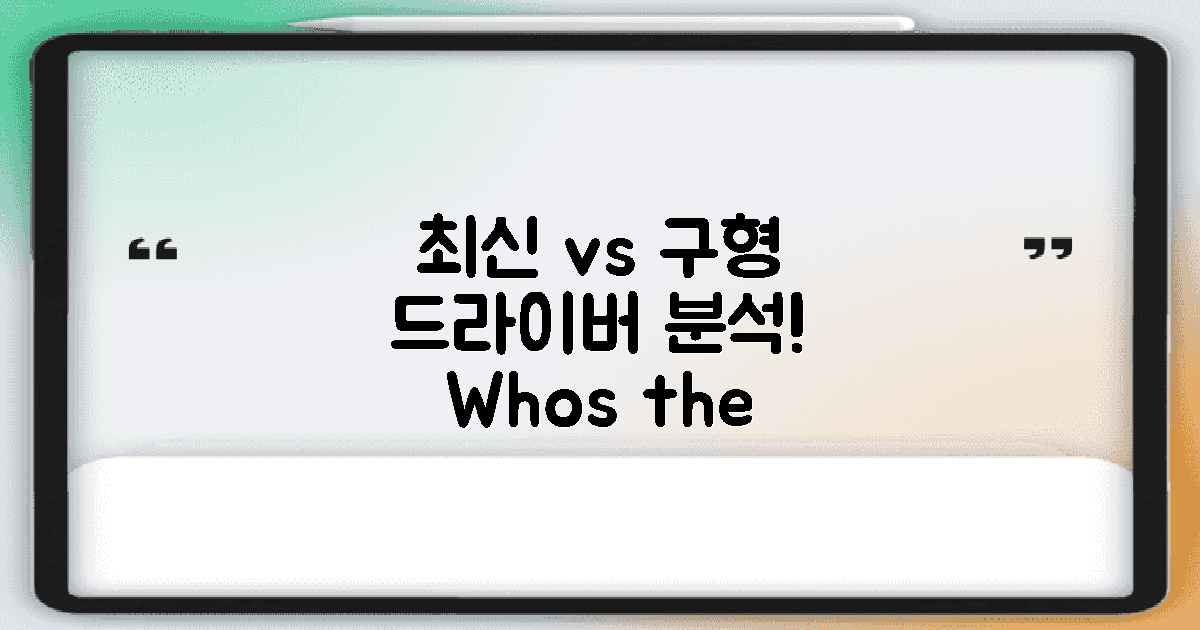 “ 최신 vs 구형 드라이버 분석! Whos the ”